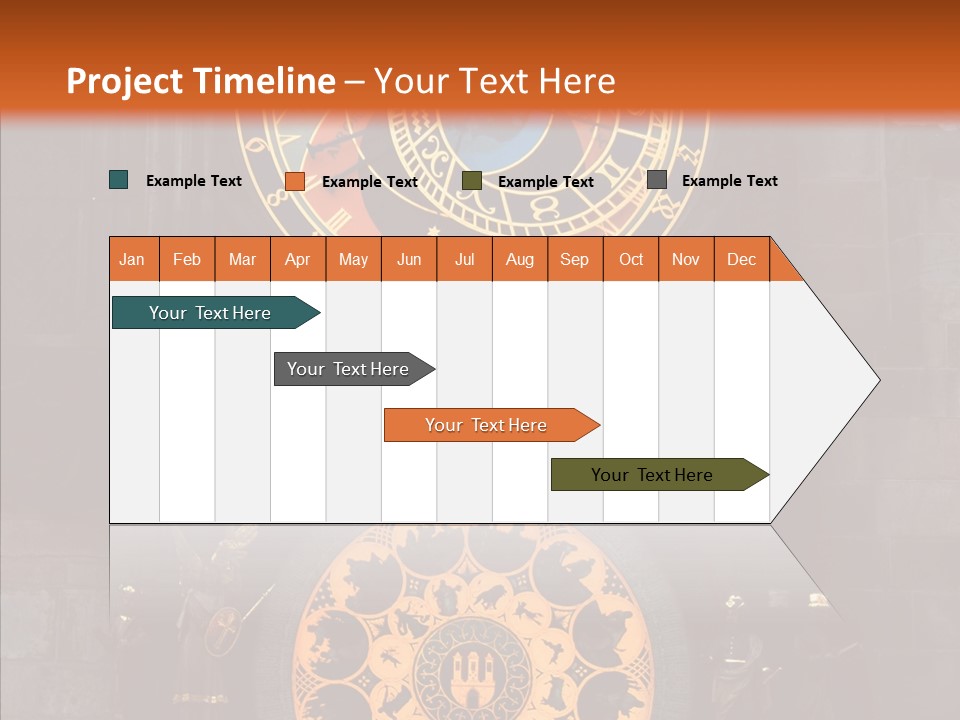 Project Timeline – Your Text Here

Example Text
Example Text
Example Text
Example Text

| Jan | Feb | Mar | Apr | May | Jun | Jul | Aug | Sep | Oct | Nov | Dec |
|---|---|---|---|---|---|---|---|---|---|---|---|

Your Text Here

Your Text Here

Your Text Here

Your Text Here